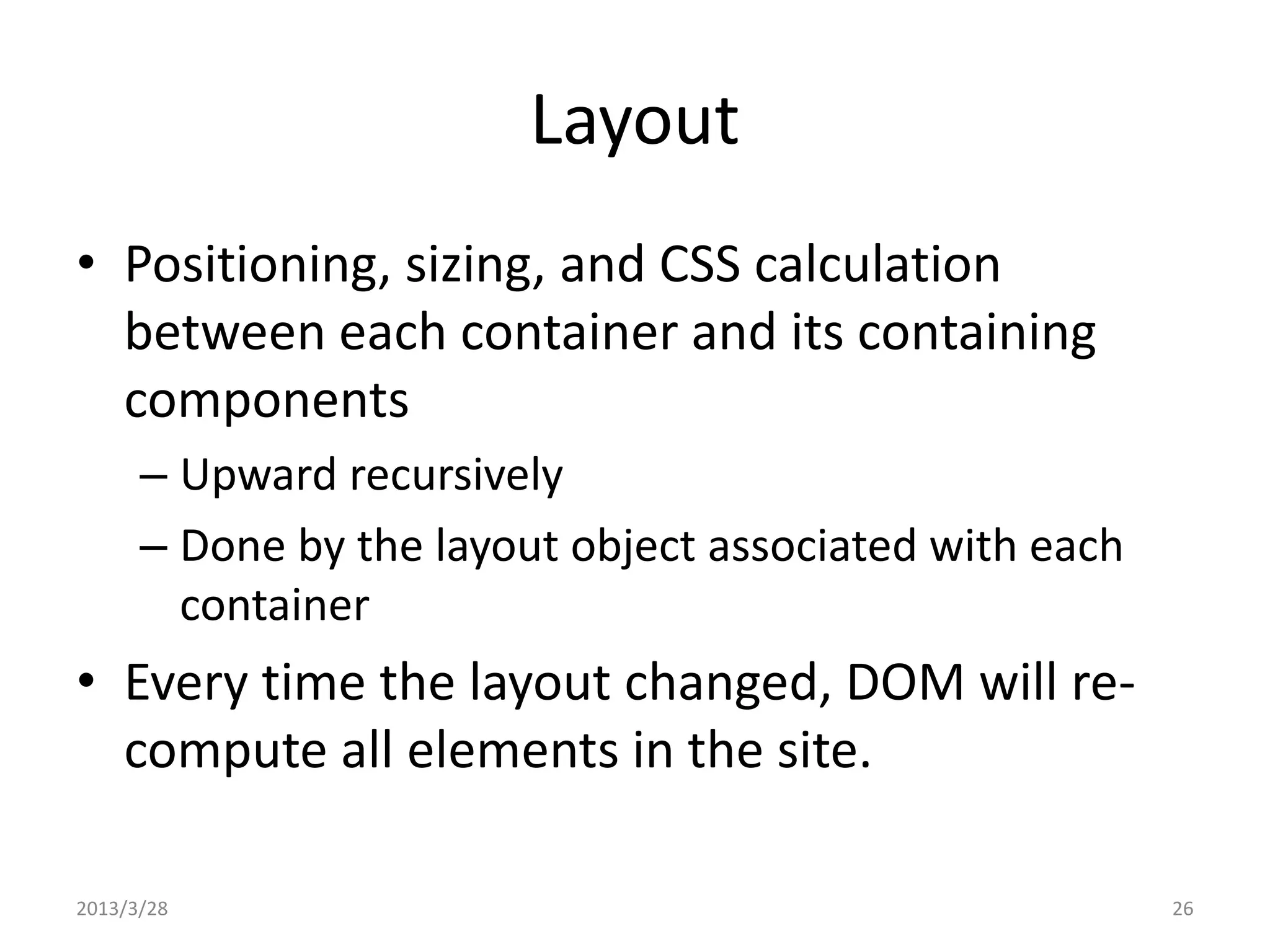 Layout

• Positioning, sizing, and CSS calculation between each container and its containing components
– Upward recursively
– Done by the layout object associated with each container
• Every time the layout changed, DOM will re-compute all elements in the site.

2013/3/28

26